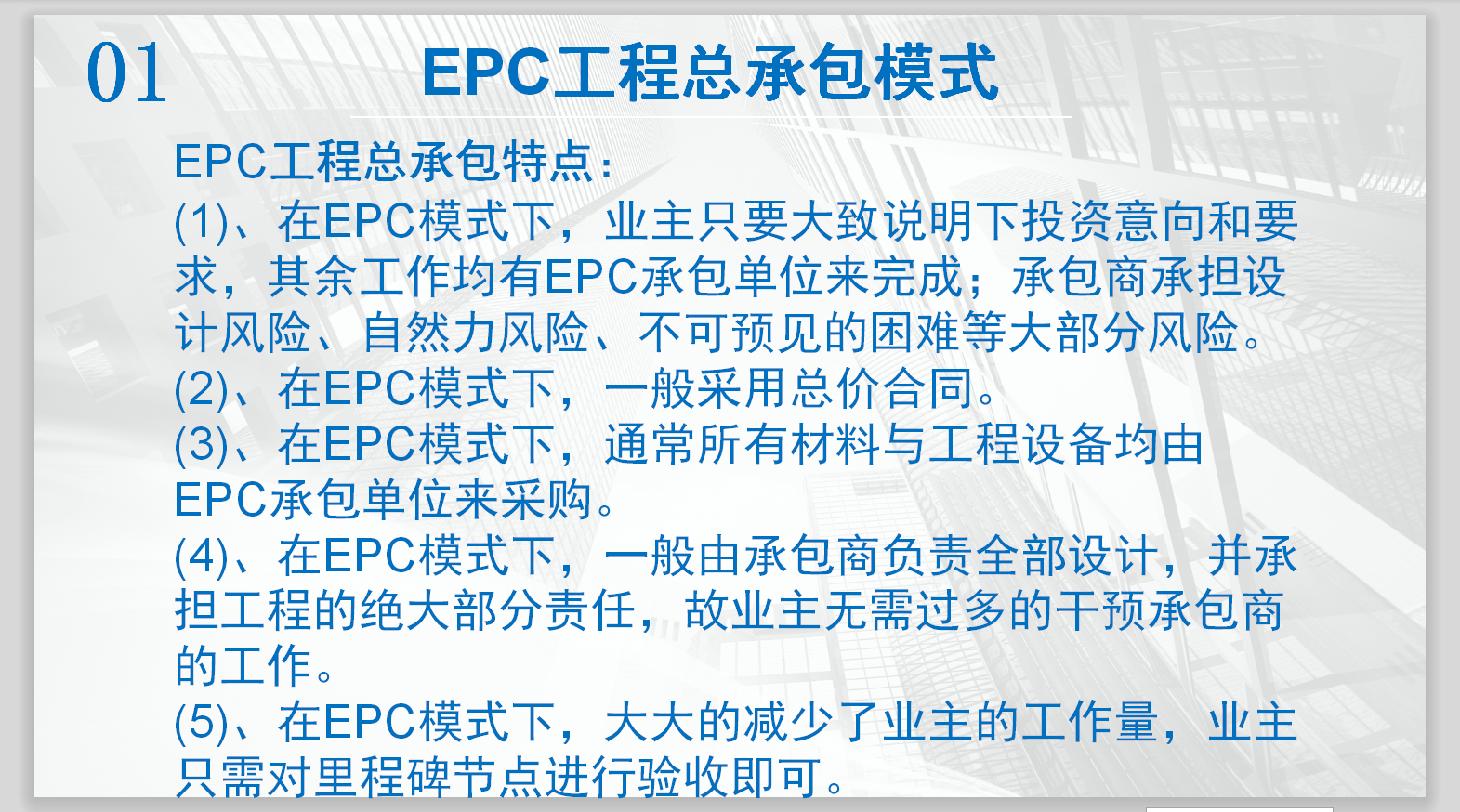 01

EPC工程总承包模式

EPC工程总承包特点：

(1)、在EPC模式下，业主只要大致说明下投资意向和要求，其余工作均有EPC承包单位来完成；承包商承担设计风险、自然力风险、不可预见的困难等大部分风险。

(2)、在EPC模式下，一般采用总价合同。

(3)、在EPC模式下，通常所有材料与工程设备均由EPC承包单位来采购。

(4)、在EPC模式下，一般由承包商负责全部设计，并承担工程的绝大部分责任，故业主无需过多的干预承包商的工作。

(5)、在EPC模式下，大大的减少了业主的工作量，业主只需对里程碑节点进行验收即可。